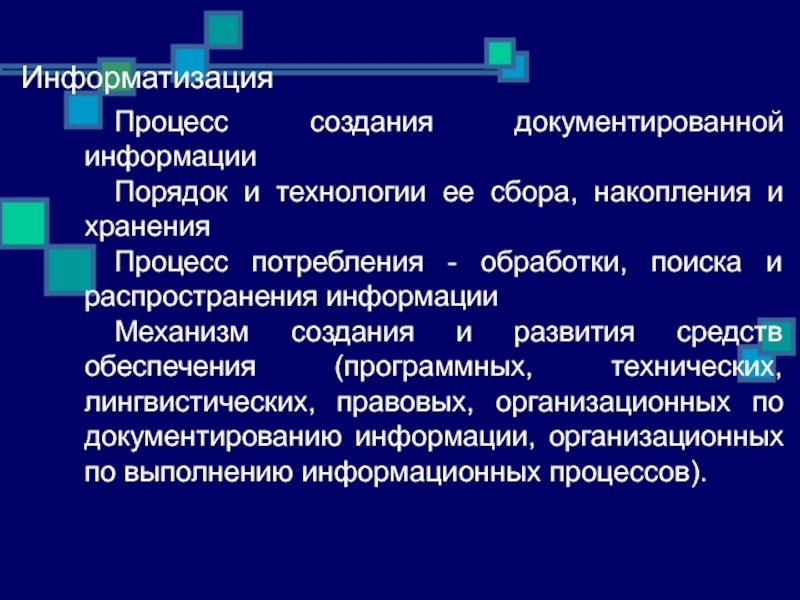 Информатизация

Процесс создания документированной информации

Порядок и технологии ее сбора, накопления и хранения

Процесс потребления - обработки, поиска и распространения информации

Механизм создания и развития средств обеспечения (программных, технических, лингвистических, правовых, организационных по документированию информации, организационных по выполнению информационных процессов).